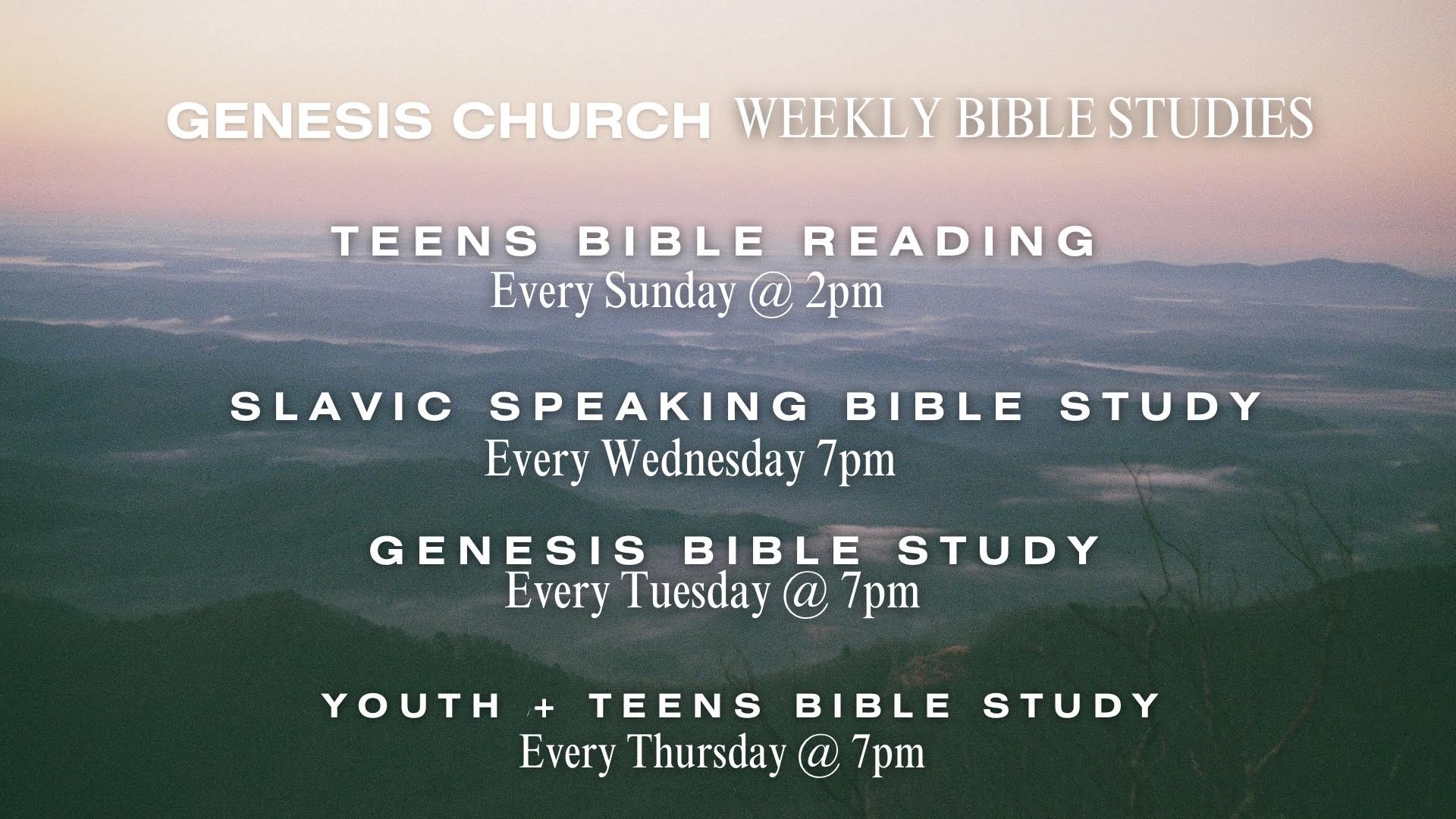 GENESIS CHURCH WEEKLY BIBLE STUDIES

TEENS BIBLE READING
Every Sunday @ 2pm

SLAVIC SPEAKING BIBLE STUDY
Every Wednesday 7pm

GENESIS BIBLE STUDY
Every Tuesday @ 7pm

YOUTH + TEENS BIBLE STUDY
Every Thursday @ 7pm